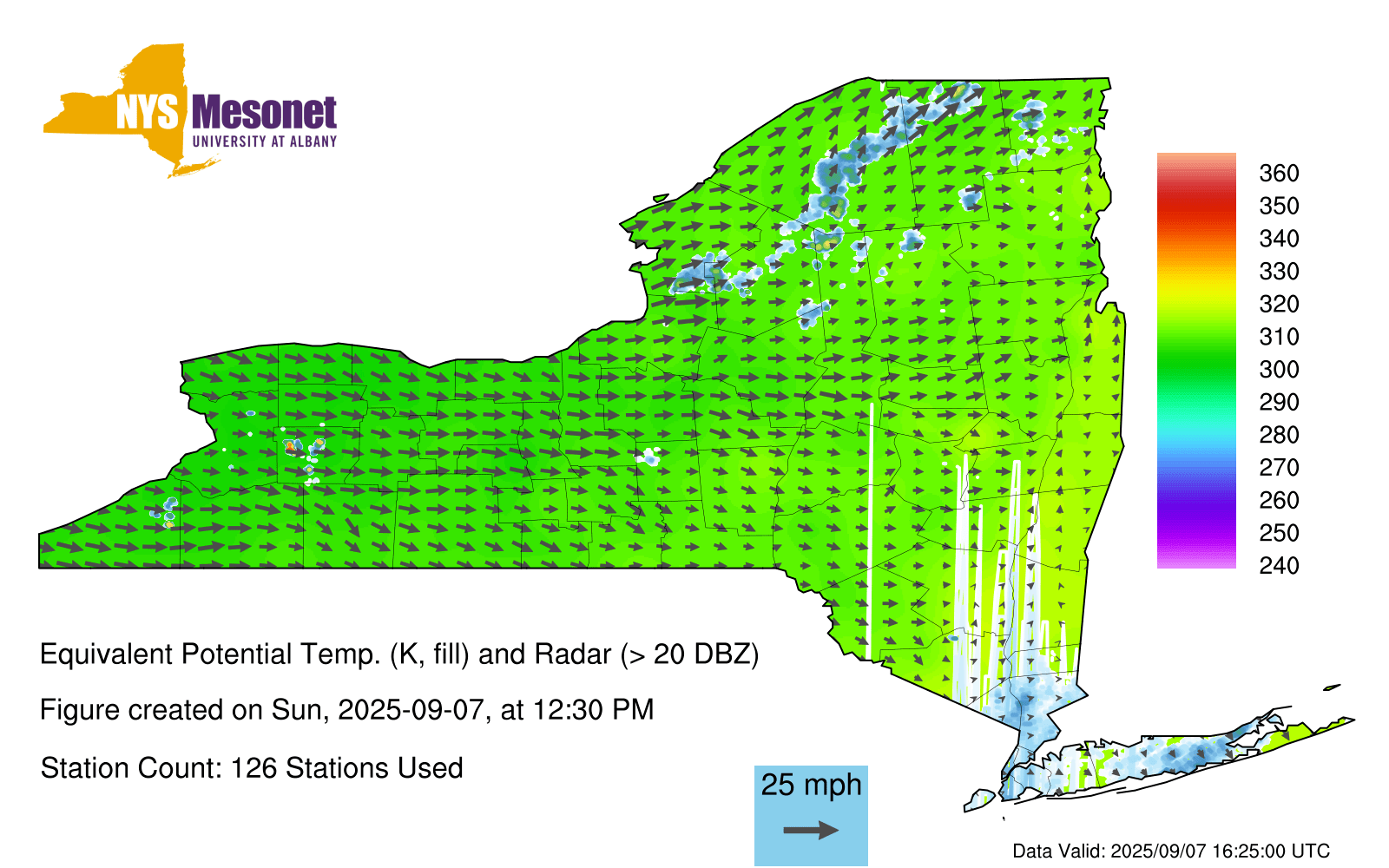 NYS Mesonet
UNIVERSITY AT ALBANY

360
350
340
330
320
310
300
290
280
270
260
250
240

Equivalent Potential Temp. (K, fill) and Radar (> 20 DBZ)

Figure created on Sun, 2025-09-07, at 12:30 PM

Station Count: 126 Stations Used

25 mph

Data Valid: 2025/09/07 16:25:00 UTC